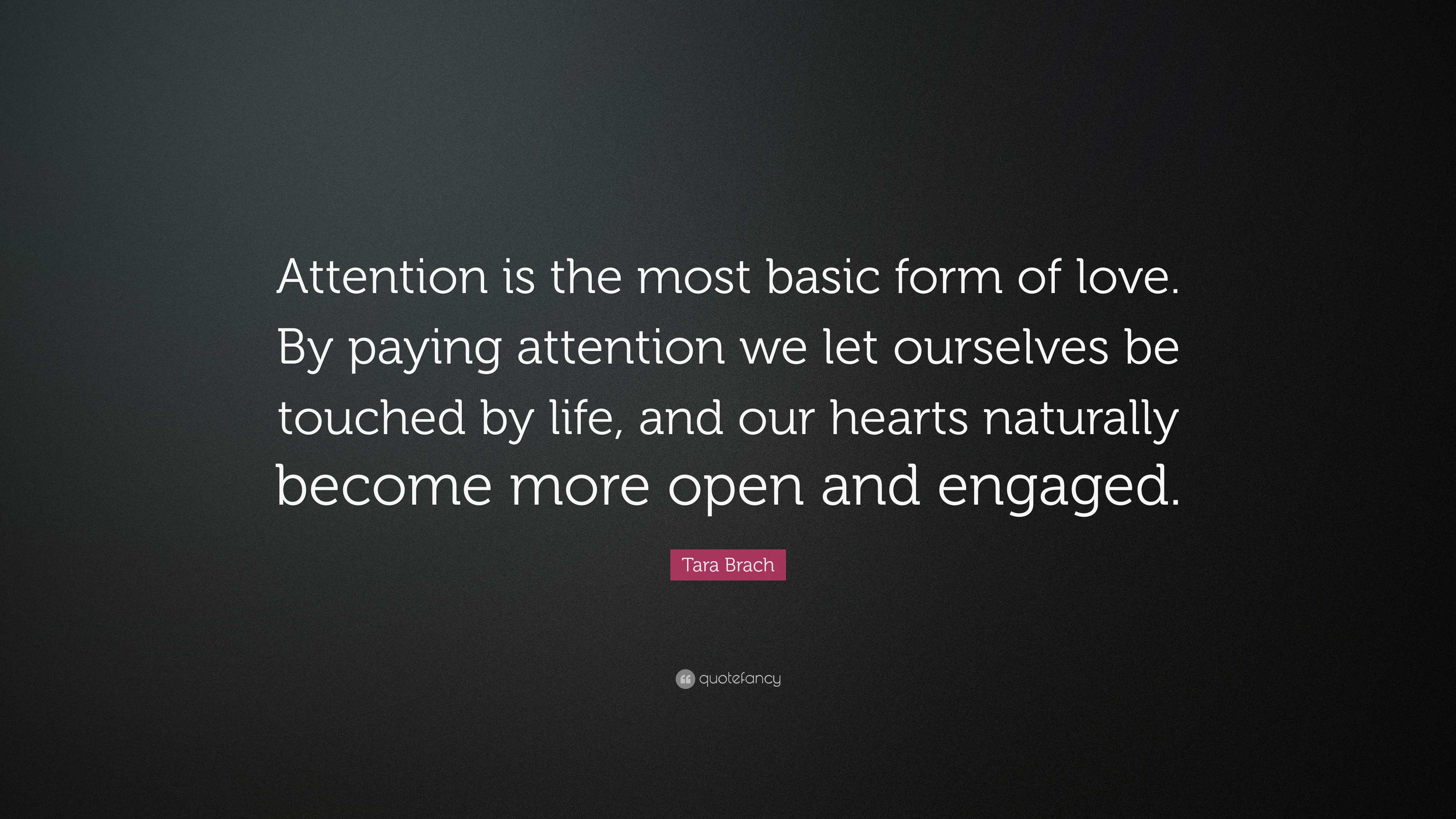 Attention is the most basic form of love. By paying attention we let ourselves be touched by life, and our hearts naturally become more open and engaged.

Tara Brach

quotefancy